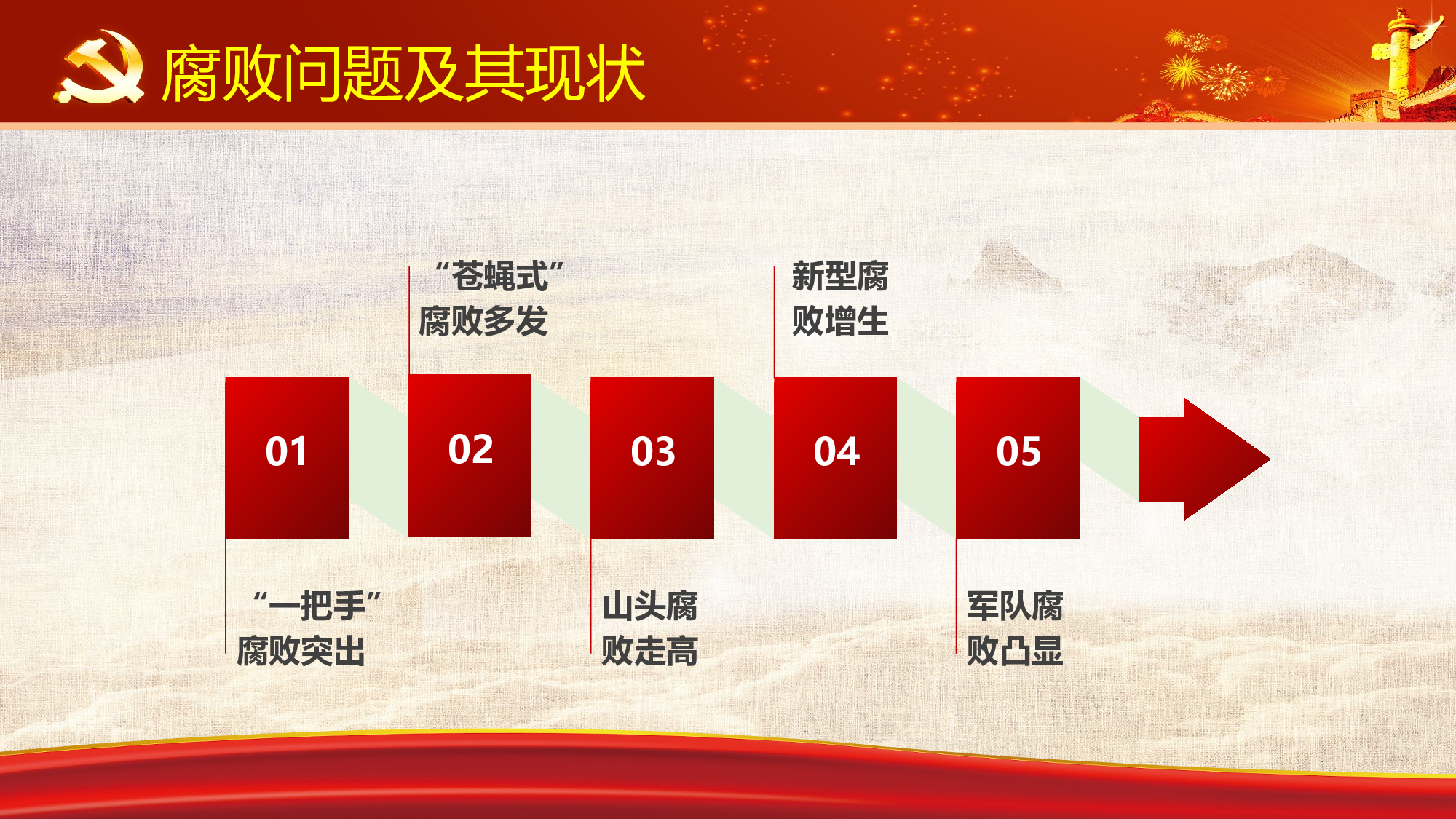 腐败问题及其现状

01

“一把手”腐败突出

02

“苍蝇式”腐败多发

03

山头腐败走高

04

新型腐败增生

05

军队腐败凸显